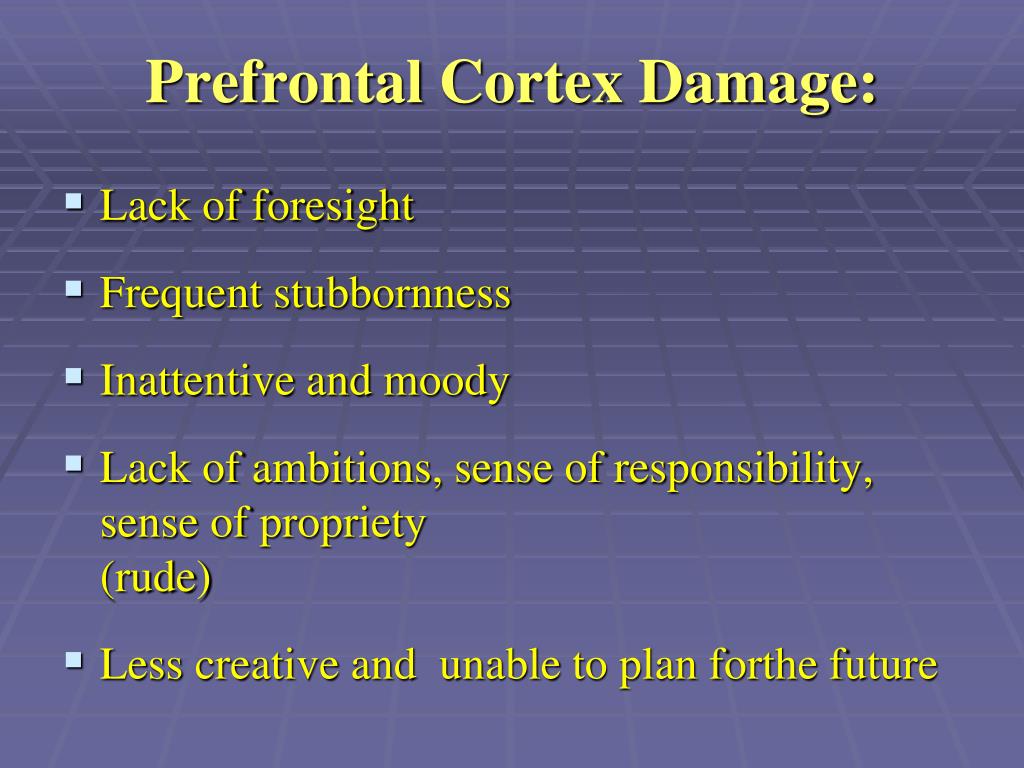 Prefrontal Cortex Damage:

- Lack of foresight
- Frequent stubbornness
- Inattentive and moody
- Lack of ambitions, sense of responsibility, sense of propriety (rude)
- Less creative and unable to plan forthe future